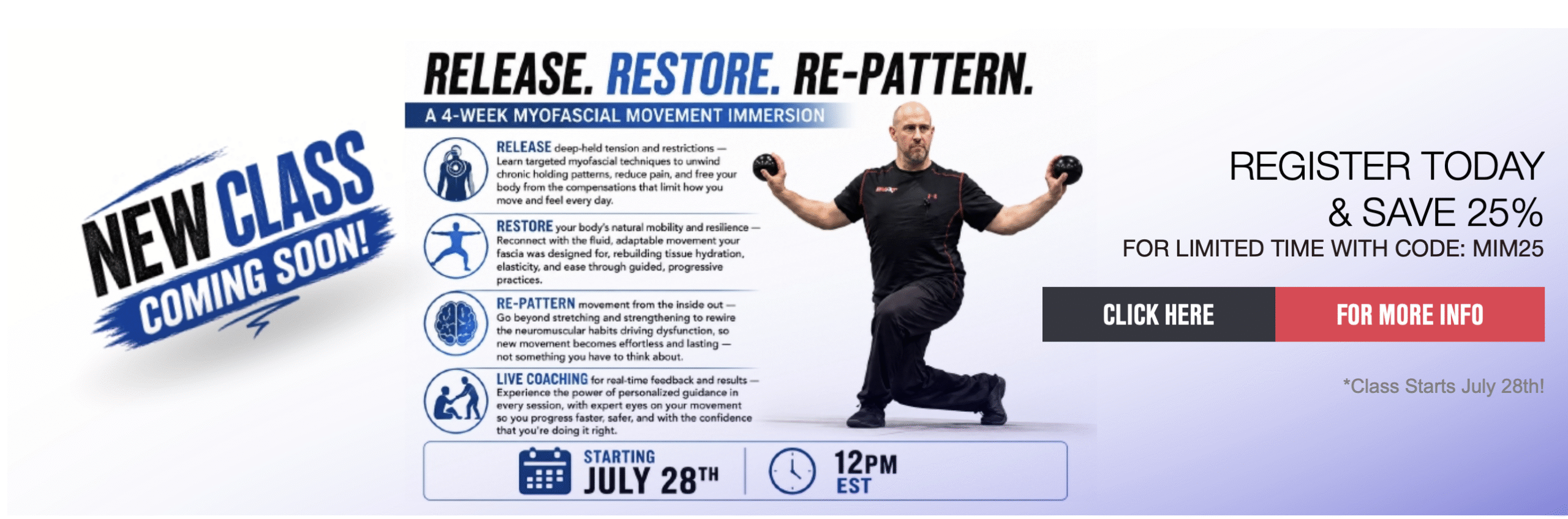 NEW CLASS
COMING SOON!

RELEASE. RESTORE. RE-PATTERN.

A 4-WEEK MYOFASCIAL MOVEMENT IMMERSION

RELEASE deep-held tension and restrictions — Learn targeted myofascial techniques to unwind chronic holding patterns, reduce pain, and free your body from the compensations that limit how you move and feel every day.

RESTORE your body's natural mobility and resilience — Reconnect with the fluid, adaptable movement your fascia was designed for, rebuilding tissue hydration, elasticity, and ease through guided, progressive practices.

RE-PATTERN movement from the inside out — Go beyond stretching and strengthening to rewire the neuromuscular habits driving dysfunction, so new movement becomes effortless and lasting — not something you have to think about.

LIVE COACHING for real-time feedback and results — Experience the power of personalized guidance in every session, with expert eyes on your movement so you progress faster, safer, and with the confidence that you're doing it right.

STARTING
JULY 28TH

12PM
EST

REGISTER TODAY
& SAVE 25%
FOR LIMITED TIME WITH CODE: MIM25

CLICK HERE

FOR MORE INFO

*Class Starts July 28th!